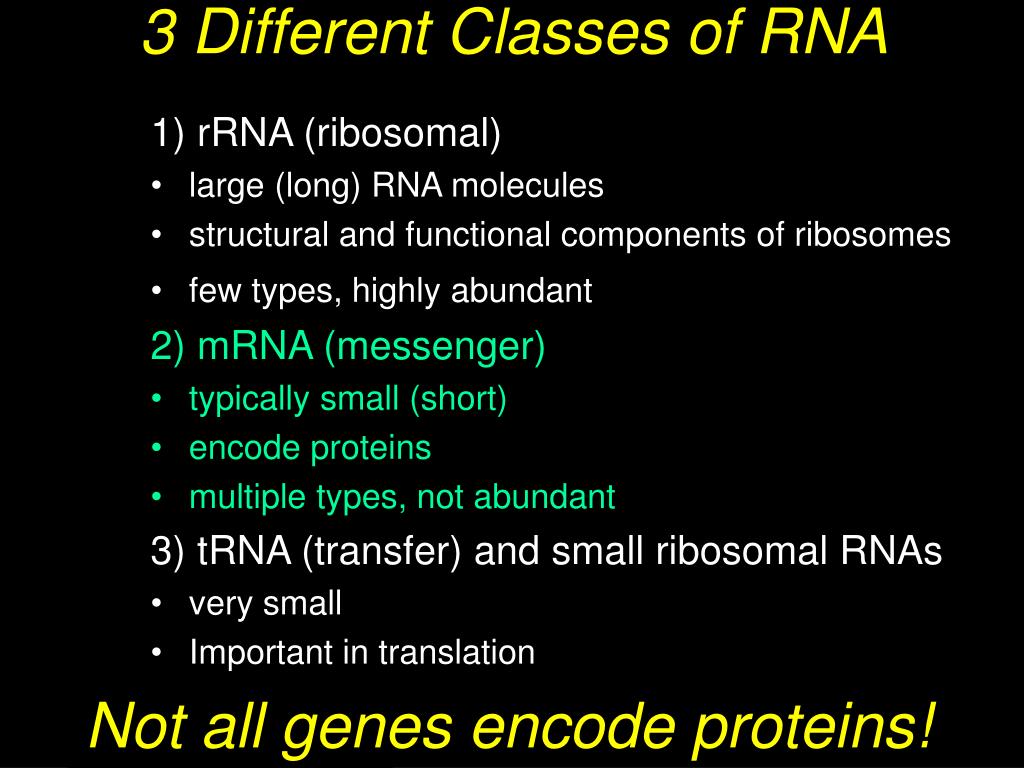 3 Different Classes of RNA

1) rRNA (ribosomal)
• large (long) RNA molecules
• structural and functional components of ribosomes
• few types, highly abundant

2) mRNA (messenger)
• typically small (short)
• encode proteins
• multiple types, not abundant

3) tRNA (transfer) and small ribosomal RNAs
• very small
• Important in translation

Not all genes encode proteins!